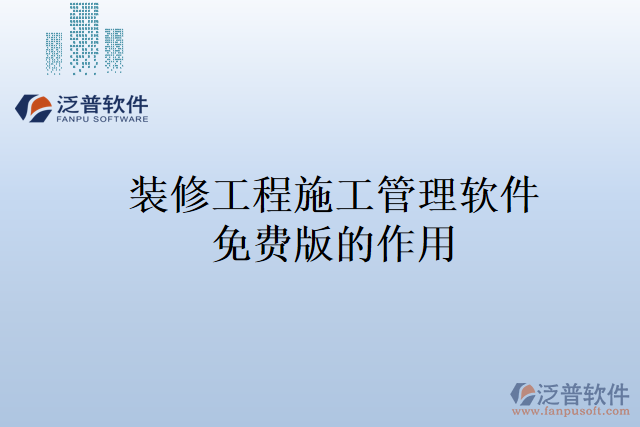 泛普软件
FANPU SOFTWARE

装修工程施工管理软件免费版的作用

泛普软件
www.fanpusoft.com